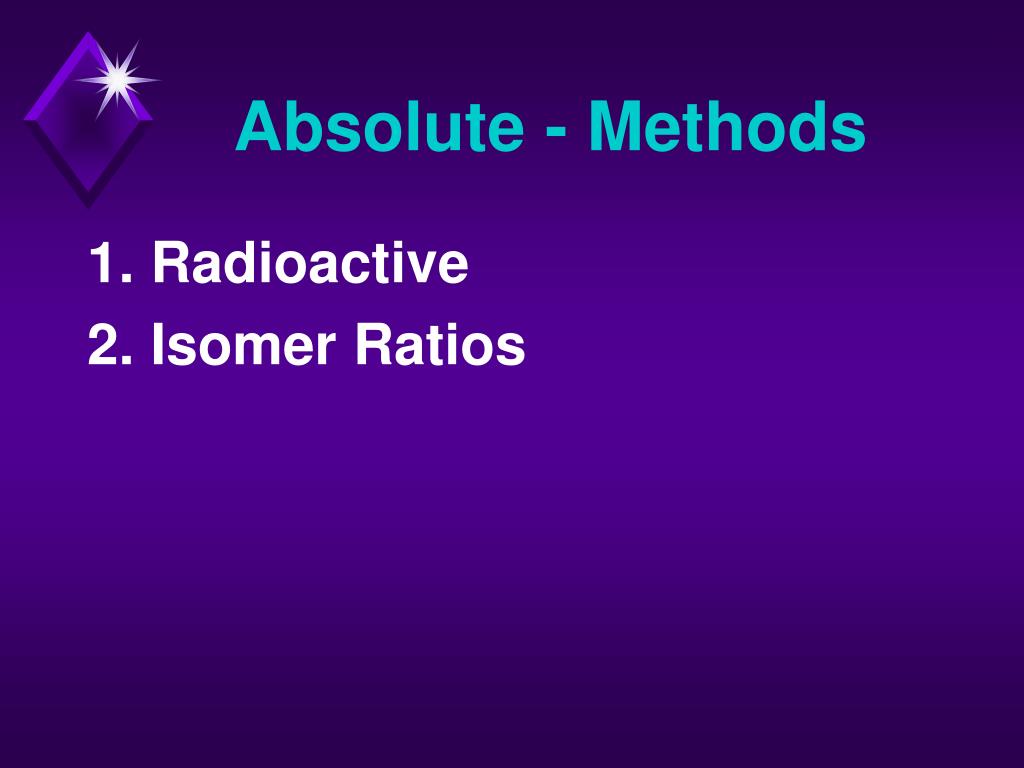 Absolute - Methods

1. Radioactive
2. Isomer Ratios